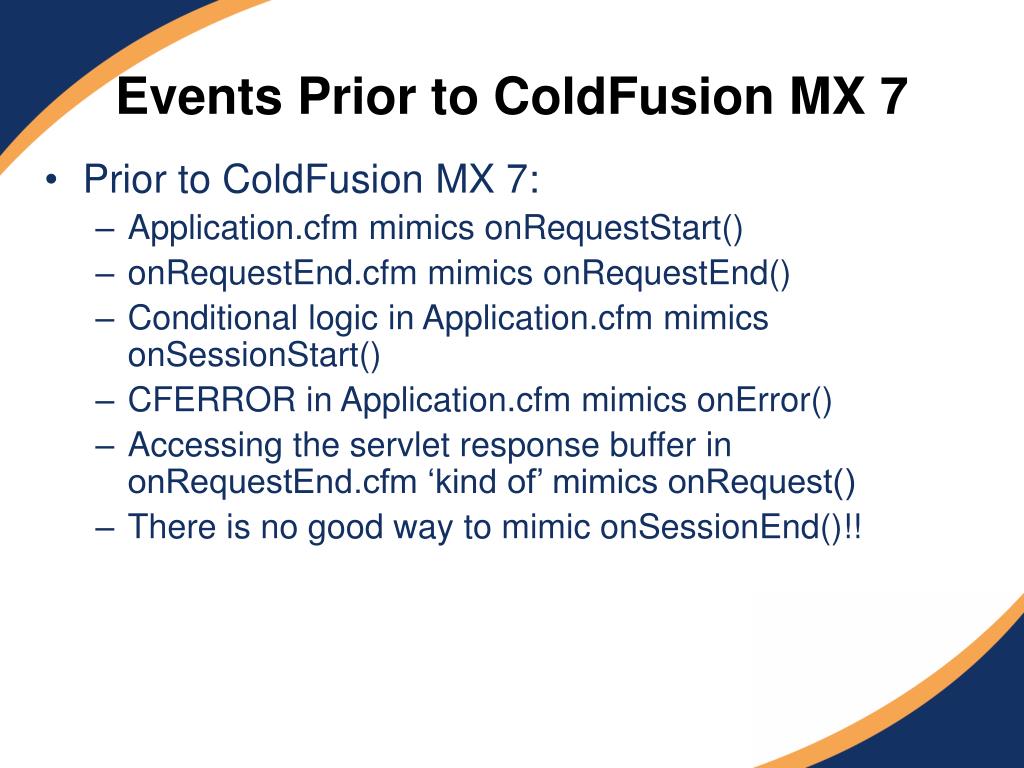 Events Prior to ColdFusion MX 7

• Prior to ColdFusion MX 7:
– Application.cfm mimics onRequestStart()
– onRequestEnd.cfm mimics onRequestEnd()
– Conditional logic in Application.cfm mimics onSessionStart()
– CFERROR in Application.cfm mimics onError()
– Accessing the servlet response buffer in onRequestEnd.cfm ‘kind of’ mimics onRequest()
– There is no good way to mimic onSessionEnd()!!